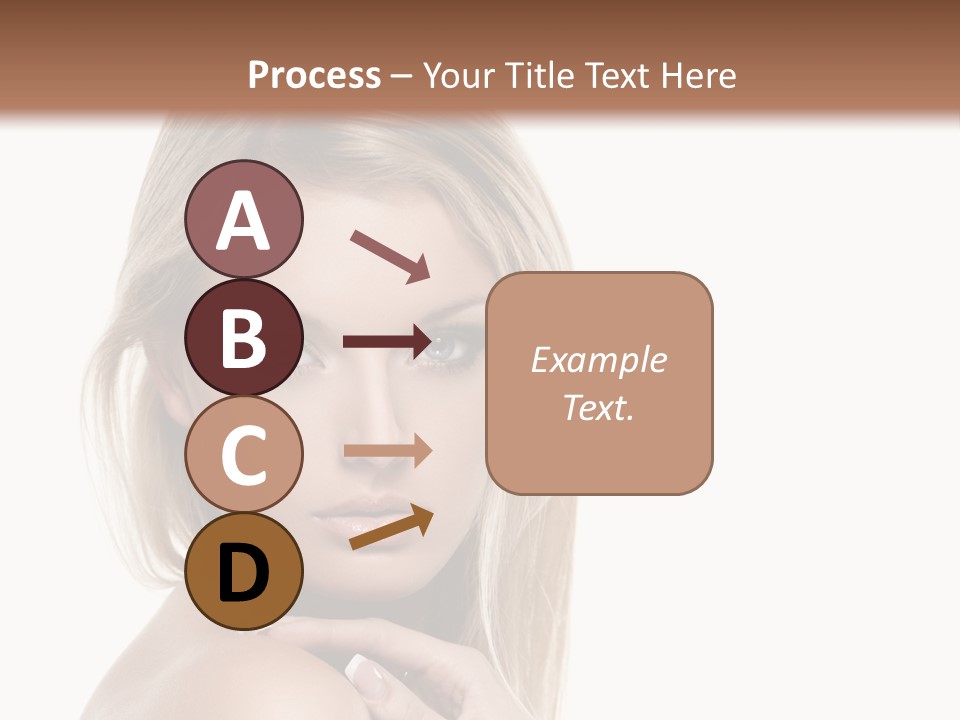 Process – Your Title Text Here

A

B

C

D

Example Text.